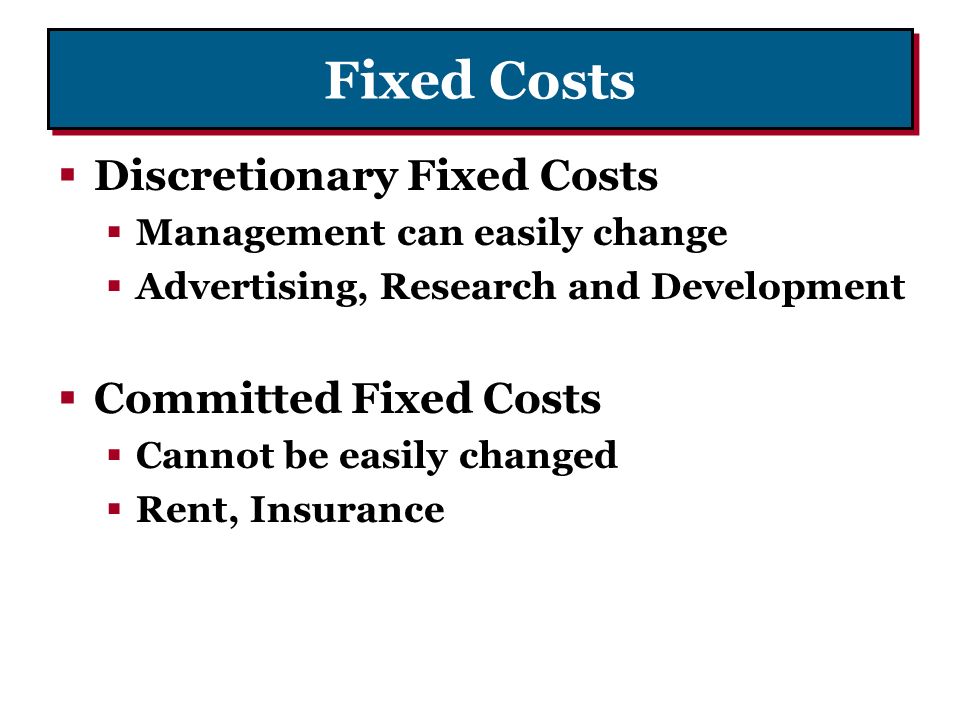 Fixed Costs

▪ Discretionary Fixed Costs
▪ Management can easily change
▪ Advertising, Research and Development

▪ Committed Fixed Costs
▪ Cannot be easily changed
▪ Rent, Insurance